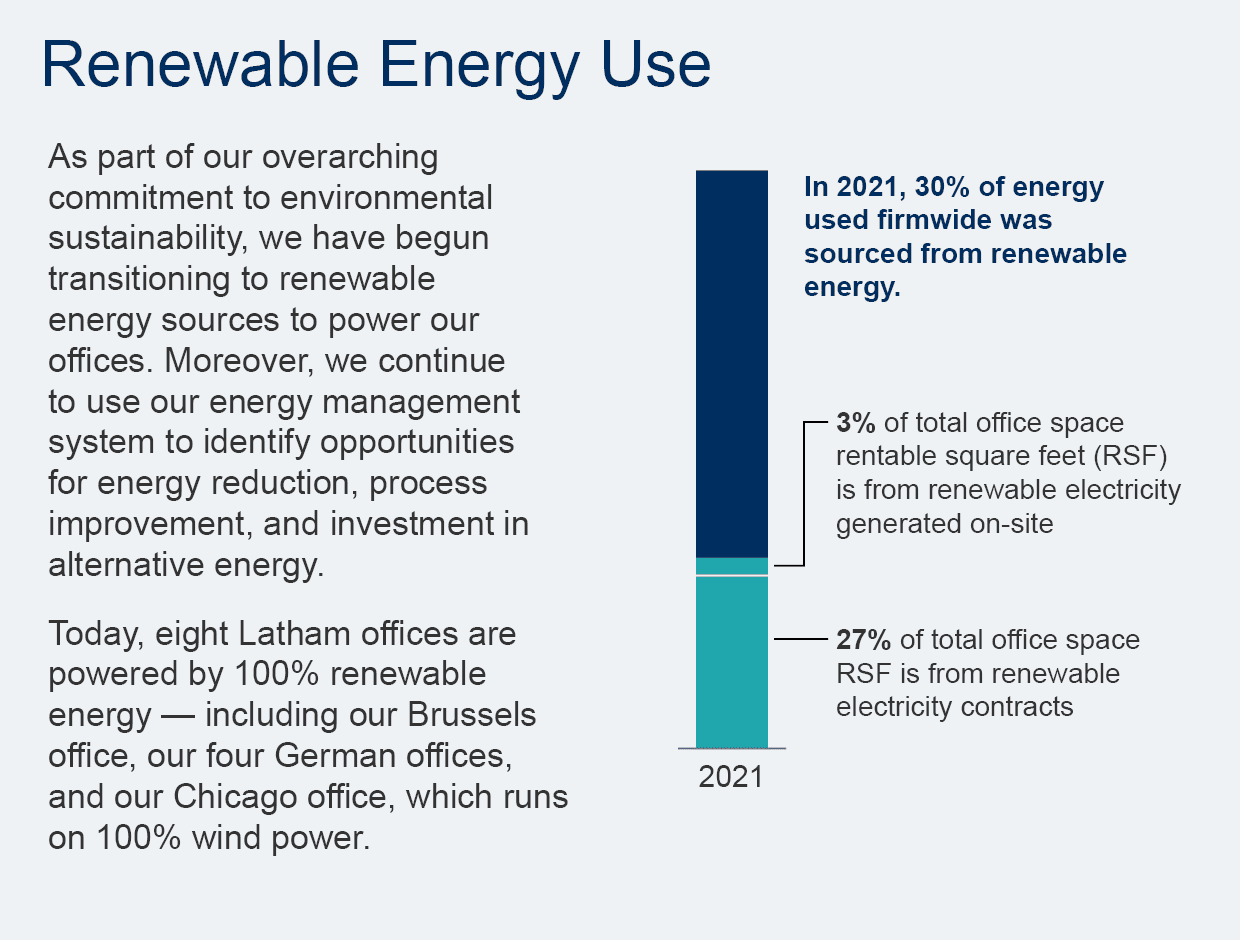 Renewable Energy Use

As part of our overarching commitment to environmental sustainability, we have begun transitioning to renewable energy sources to power our offices. Moreover, we continue to use our energy management system to identify opportunities for energy reduction, process improvement, and investment in alternative energy.

Today, eight Latham offices are powered by 100% renewable energy — including our Brussels office, our four German offices, and our Chicago office, which runs on 100% wind power.

In 2021, 30% of energy used firmwide was sourced from renewable energy.

3% of total office space rentable square feet (RSF) is from renewable electricity generated on-site

27% of total office space RSF is from renewable electricity contracts

2021